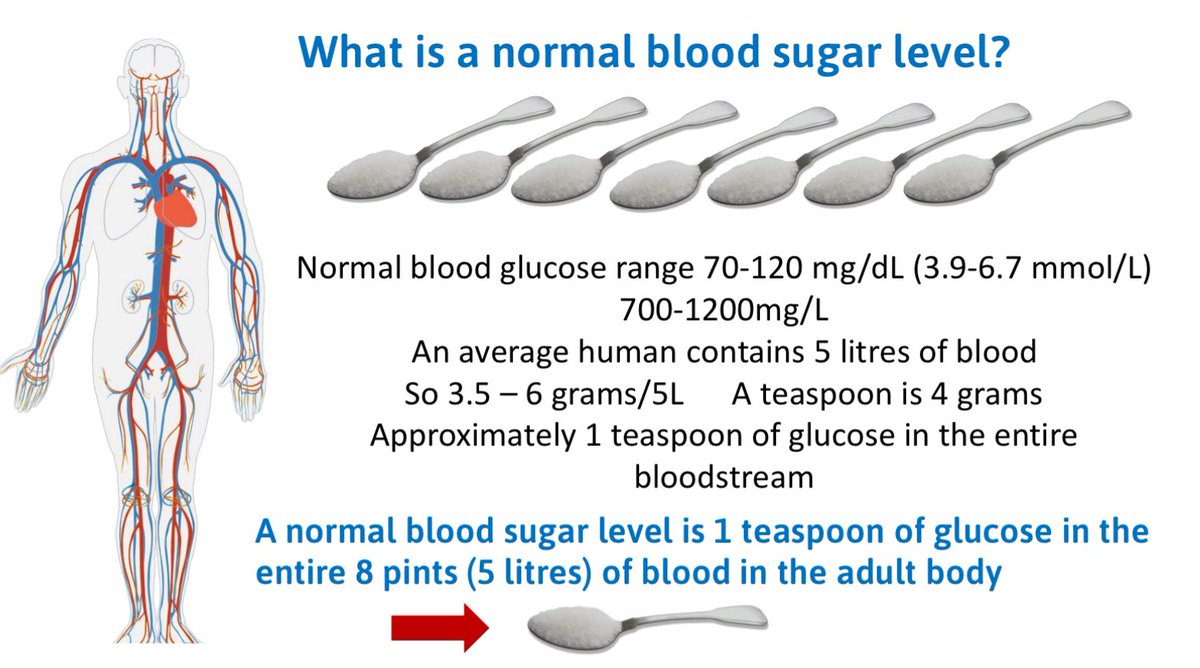 What is a normal blood sugar level?

Normal blood glucose range 70-120 mg/dL (3.9-6.7 mmol/L)
700-1200mg/L
An average human contains 5 litres of blood
So 3.5 – 6 grams/5L A teaspoon is 4 grams
Approximately 1 teaspoon of glucose in the entire bloodstream

A normal blood sugar level is 1 teaspoon of glucose in the entire 8 pints (5 litres) of blood in the adult body